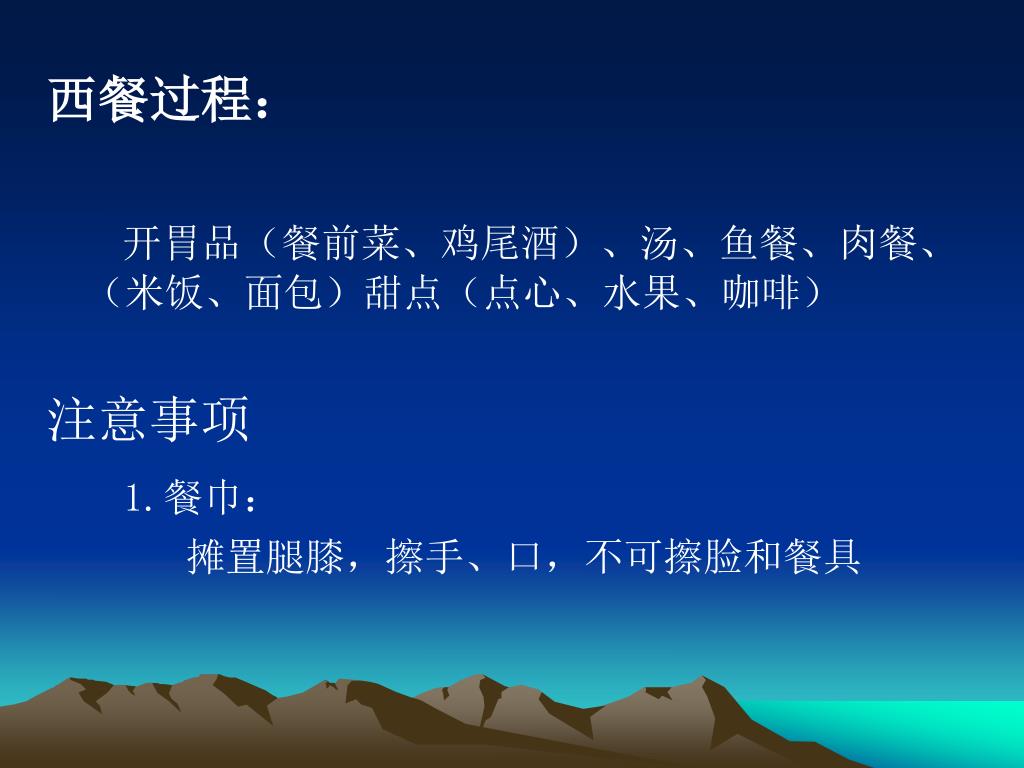 西餐过程：

开胃品（餐前菜、鸡尾酒）、汤、鱼餐、肉餐、（米饭、面包）甜点（点心、水果、咖啡）

注意事项

1. 餐巾：

摊置腿膝，擦手、口，不可擦脸和餐具